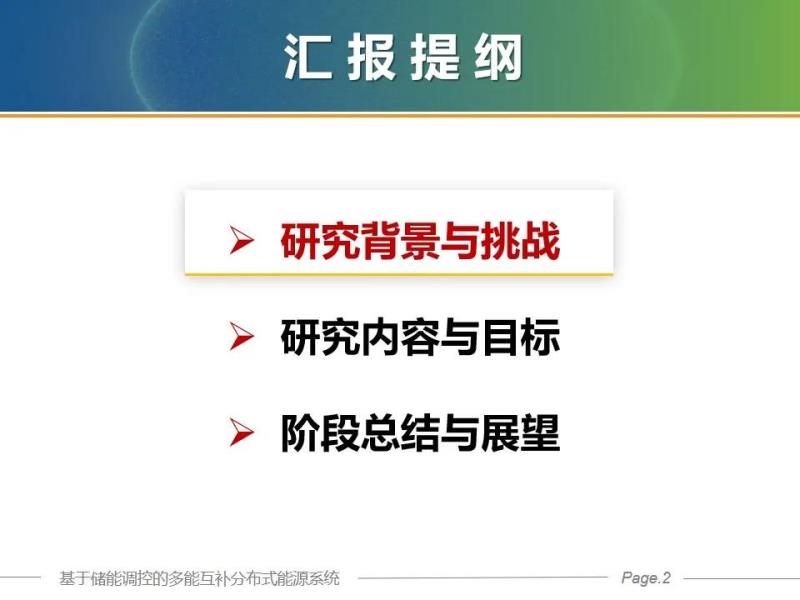 汇报提纲

➢ 研究背景与挑战

➢ 研究内容与目标

➢ 阶段总结与展望

基于储能调控的多能互补分布式能源系统

Page.2